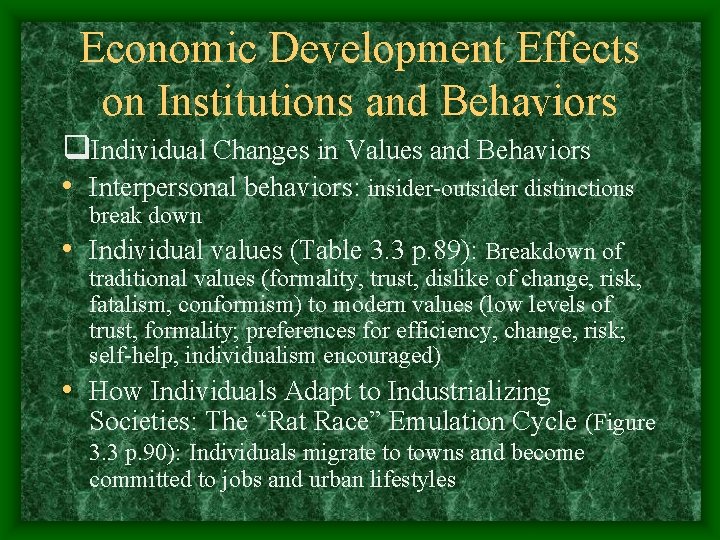 Economic Development Effects on Institutions and Behaviors

❑Individual Changes in Values and Behaviors

• Interpersonal behaviors: insider-outsider distinctions break down

• Individual values (Table 3.3 p.89): Breakdown of traditional values (formality, trust, dislike of change, risk, fatalism, conformism) to modern values (low levels of trust, formality; preferences for efficiency, change, risk; self-help, individualism encouraged)

• How Individuals Adapt to Industrializing Societies: The “Rat Race” Emulation Cycle (Figure 3.3 p.90): Individuals migrate to towns and become committed to jobs and urban lifestyles